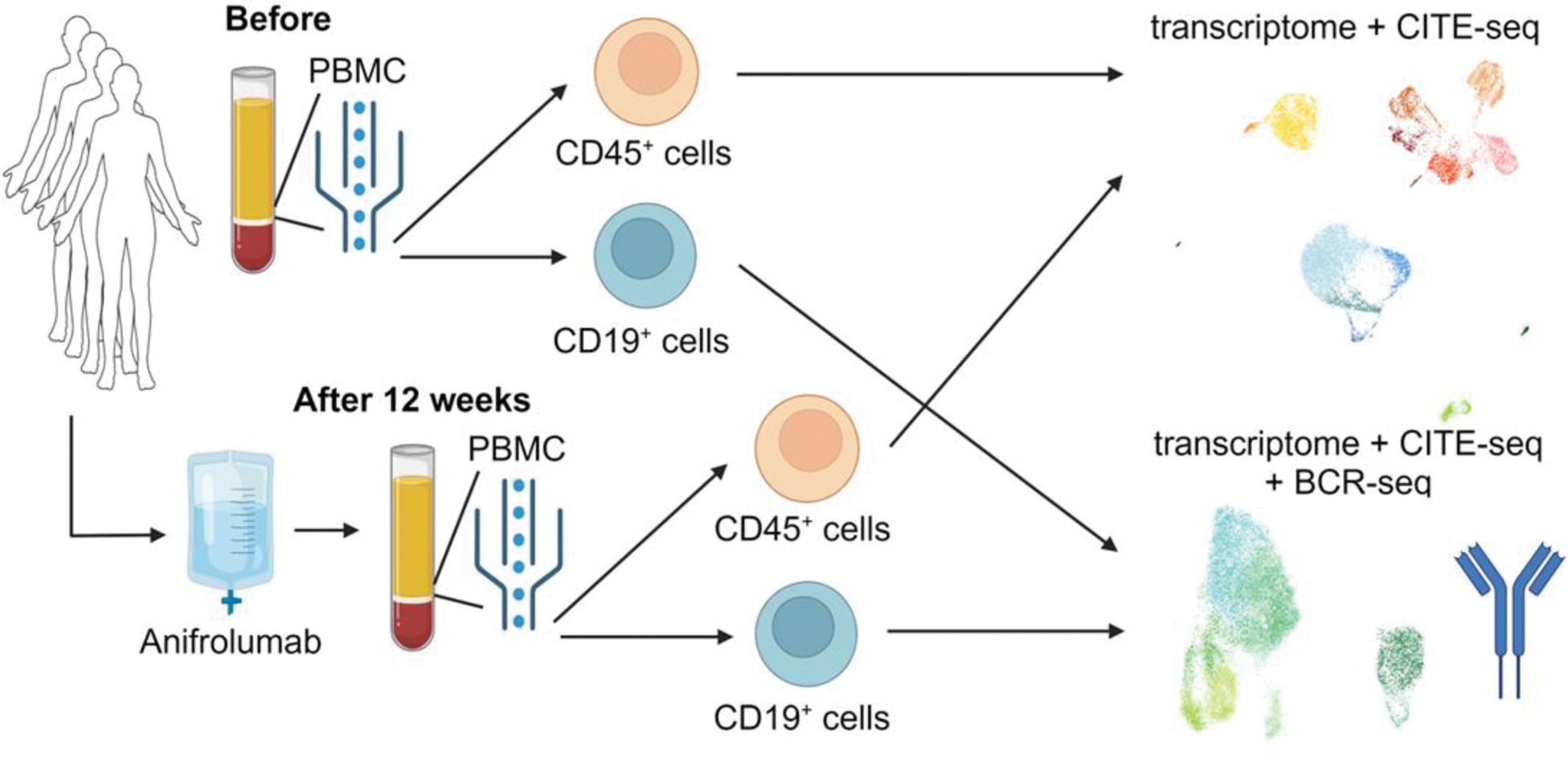 Before

PBMC

$CD45^+$ cells

$CD19^+$ cells

transcriptome + CITE-seq

After 12 weeks

Anifrolumab

PBMC

$CD45^+$ cells

$CD19^+$ cells

transcriptome + CITE-seq + BCR-seq